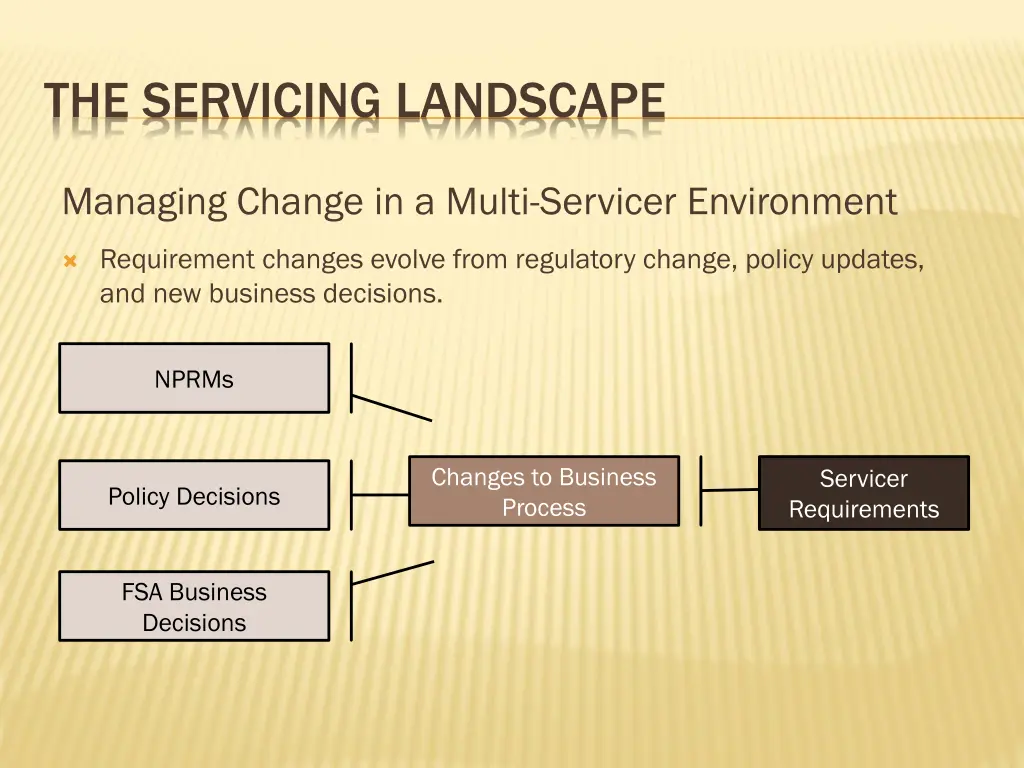 THE SERVICING LANDSCAPE

Managing Change in a Multi-Servicer Environment

Requirement changes evolve from regulatory change, policy updates, and new business decisions.

NPRMs

Policy Decisions

FSA Business Decisions

Changes to Business Process

Servicer Requirements